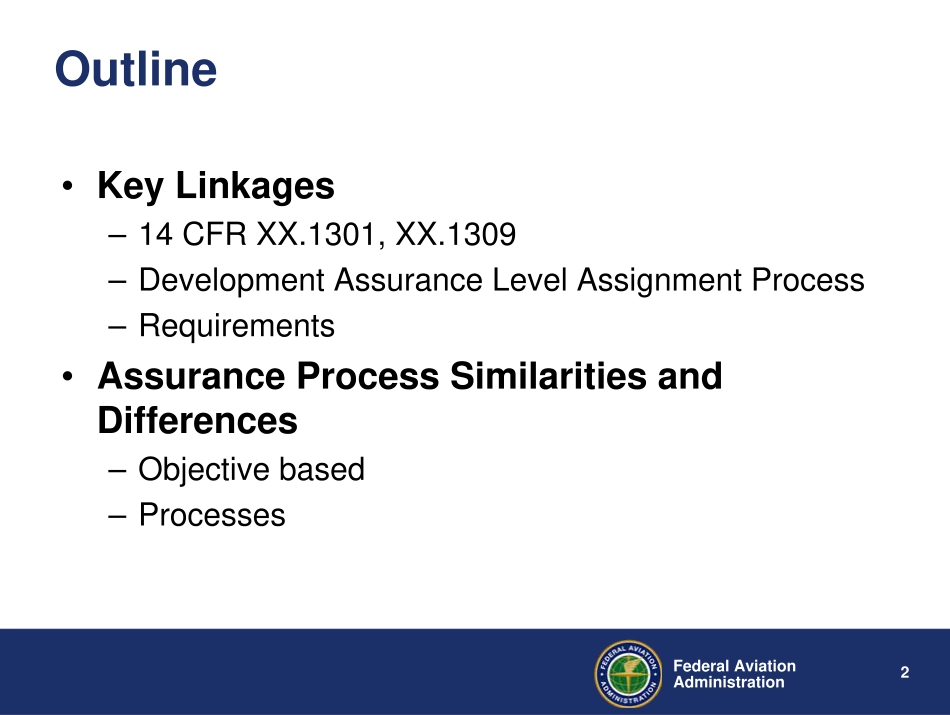 Outline

• Key Linkages
– 14 CFR XX.1301, XX.1309
– Development Assurance Level Assignment Process
– Requirements

• Assurance Process Similarities and Differences
– Objective based
– Processes

FEDERAL AVIATION ADMINISTRATION

Federal Aviation Administration

2